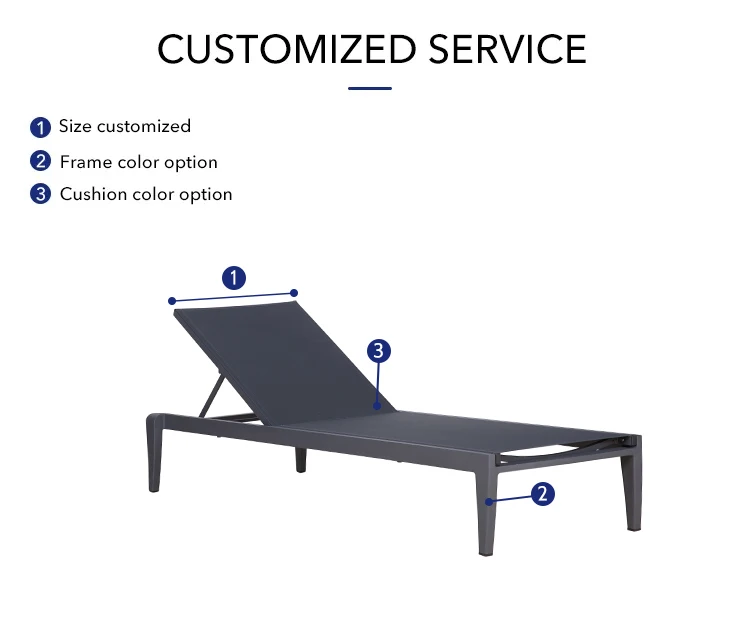 CUSTOMIZED SERVICE

1 Size customized
2 Frame color option
3 Cushion color option

1
3
2